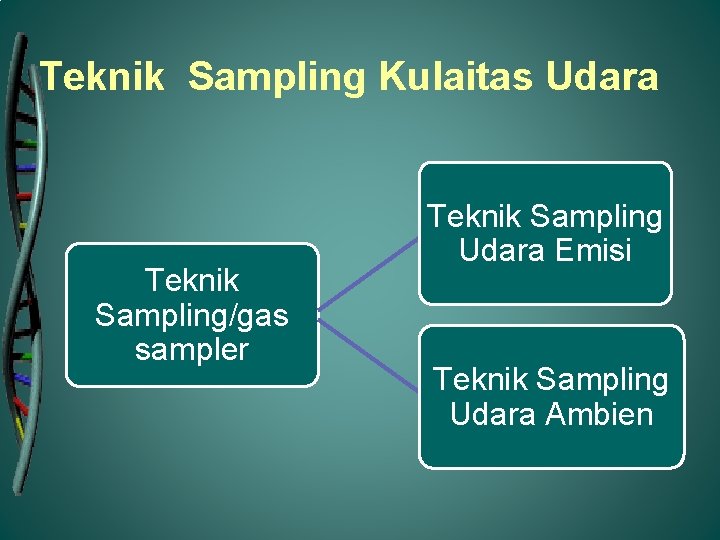 Teknik Sampling Kulaitas Udara

Teknik Sampling/gas sampler

Teknik Sampling Udara Emisi

Teknik Sampling Udara Ambien